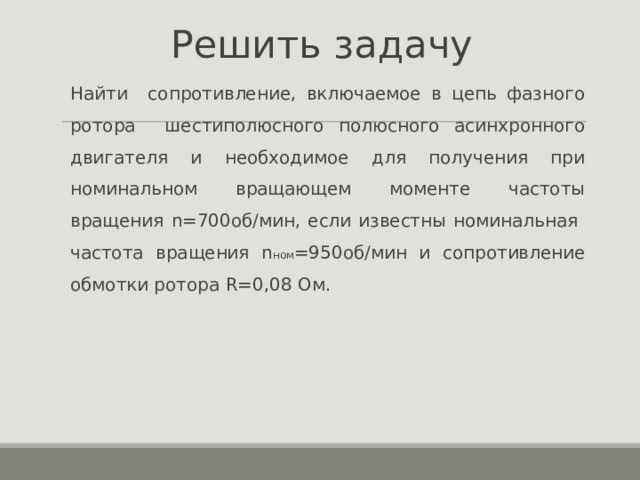 Решить задачу

Найти сопротивление, включаемое в цепь фазного ротора шестиполюсного полюсного асинхронного двигателя и необходимое для получения при номинальном вращающем моменте частоты вращения n=700об/мин, если известны номинальная частота вращения $n_{ном}$=950об/мин и сопротивление обмотки ротора R=0,08 Ом.